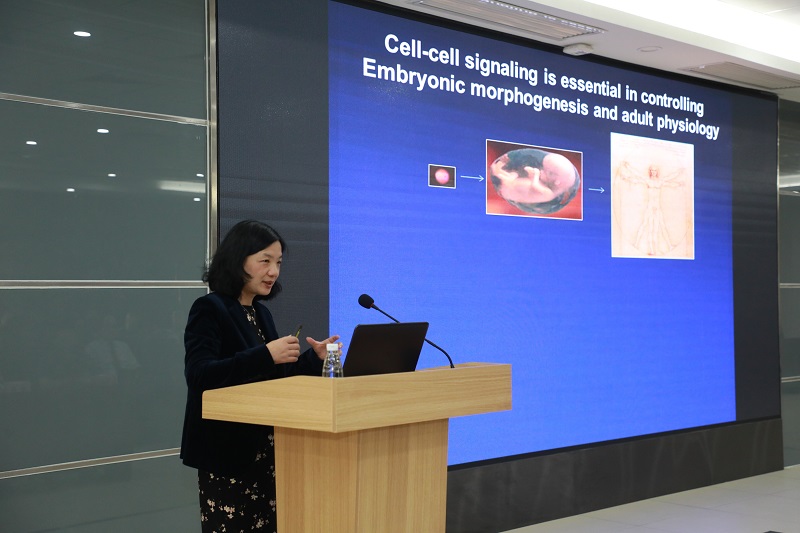 Cell-cell signaling is essential in controlling
Embryonic morphogenesis and adult physiology